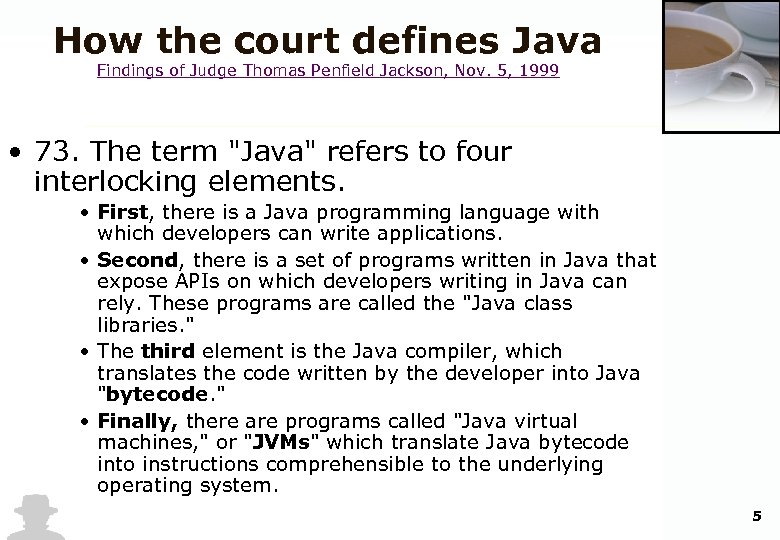 How the court defines Java
Findings of Judge Thomas Penfield Jackson, Nov. 5, 1999

• 73. The term "Java" refers to four interlocking elements.

• First, there is a Java programming language with which developers can write applications.

• Second, there is a set of programs written in Java that expose APIs on which developers writing in Java can rely. These programs are called the "Java class libraries."

• The third element is the Java compiler, which translates the code written by the developer into Java "bytecode."

• Finally, there are programs called "Java virtual machines," or "JVMs" which translate Java bytecode into instructions comprehensible to the underlying operating system.

5